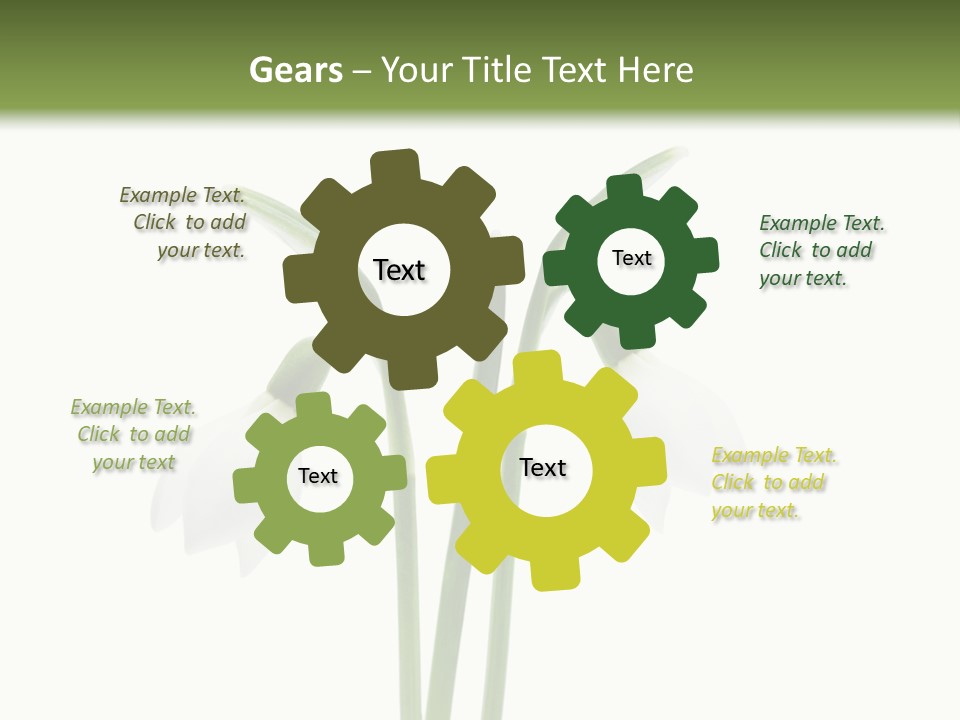 Gears – Your Title Text Here

Example Text. Click to add your text.

Text

Text

Example Text. Click to add your text.

Example Text. Click to add your text

Text

Text

Example Text. Click to add your text.